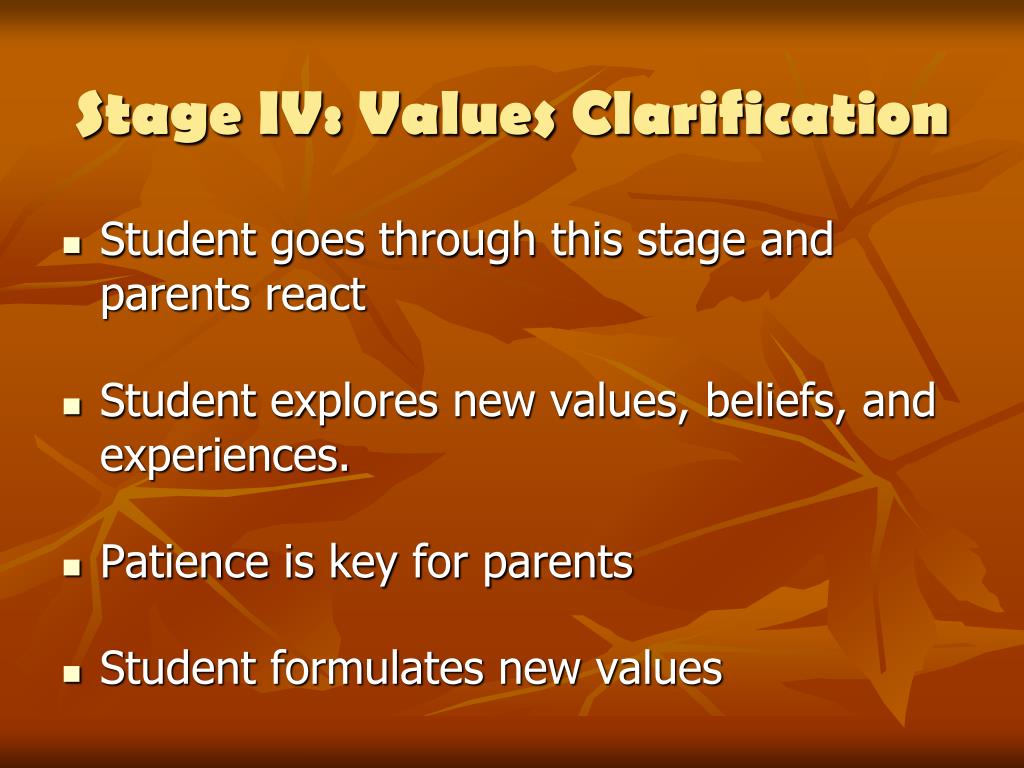 Stage IV: Values Clarification

- Student goes through this stage and parents react

- Student explores new values, beliefs, and experiences.

- Patience is key for parents

- Student formulates new values